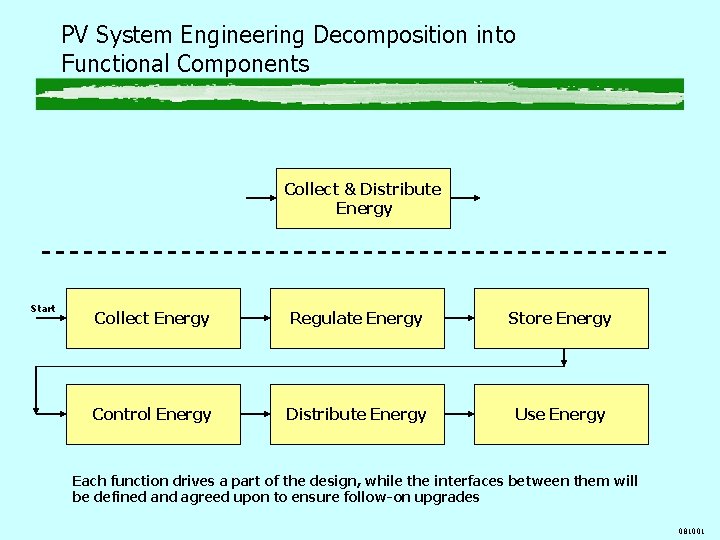 PV System Engineering Decomposition into Functional Components

Collect & Distribute Energy

Start

Collect Energy

Regulate Energy

Store Energy

Control Energy

Distribute Energy

Use Energy

Each function drives a part of the design, while the interfaces between them will be defined and agreed upon to ensure follow-on upgrades

081001